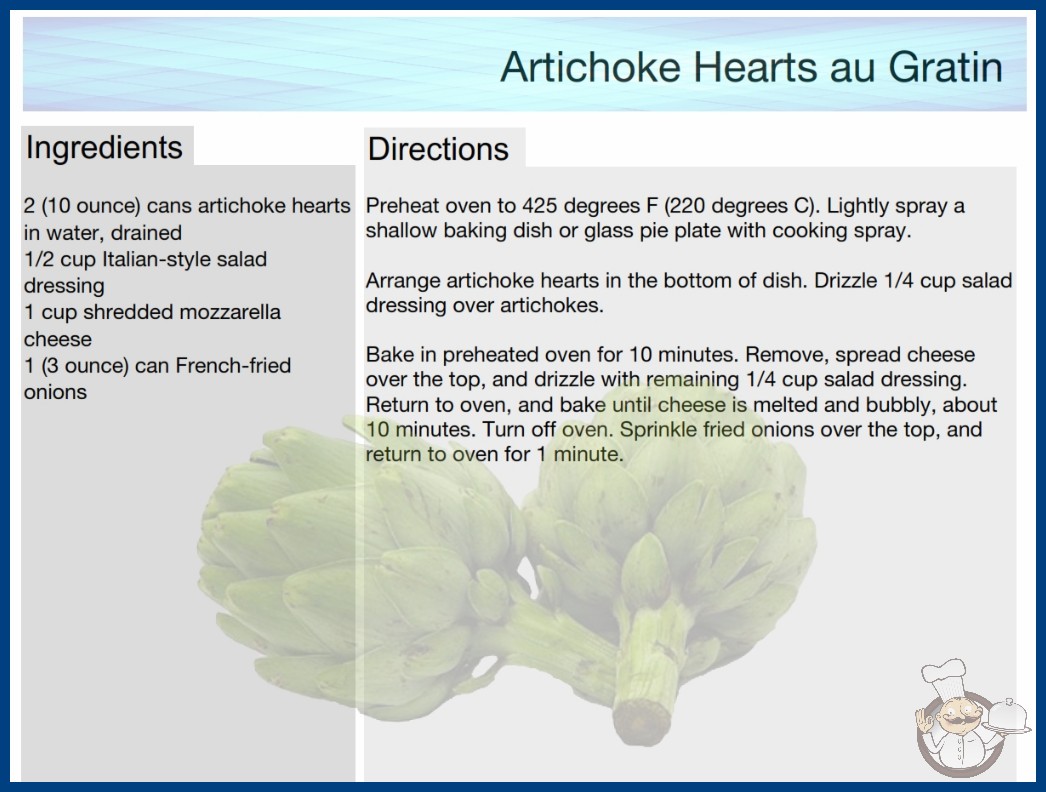 Artichoke Hearts au Gratin

Ingredients

2 (10 ounce) cans artichoke hearts in water, drained
1/2 cup Italian-style salad dressing
1 cup shredded mozzarella cheese
1 (3 ounce) can French-fried onions

Directions

Preheat oven to 425 degrees F (220 degrees C). Lightly spray a shallow baking dish or glass pie plate with cooking spray.

Arrange artichoke hearts in the bottom of dish. Drizzle 1/4 cup salad dressing over artichokes.

Bake in preheated oven for 10 minutes. Remove, spread cheese over the top, and drizzle with remaining 1/4 cup salad dressing. Return to oven, and bake until cheese is melted and bubbly, about 10 minutes. Turn off oven. Sprinkle fried onions over the top, and return to oven for 1 minute.